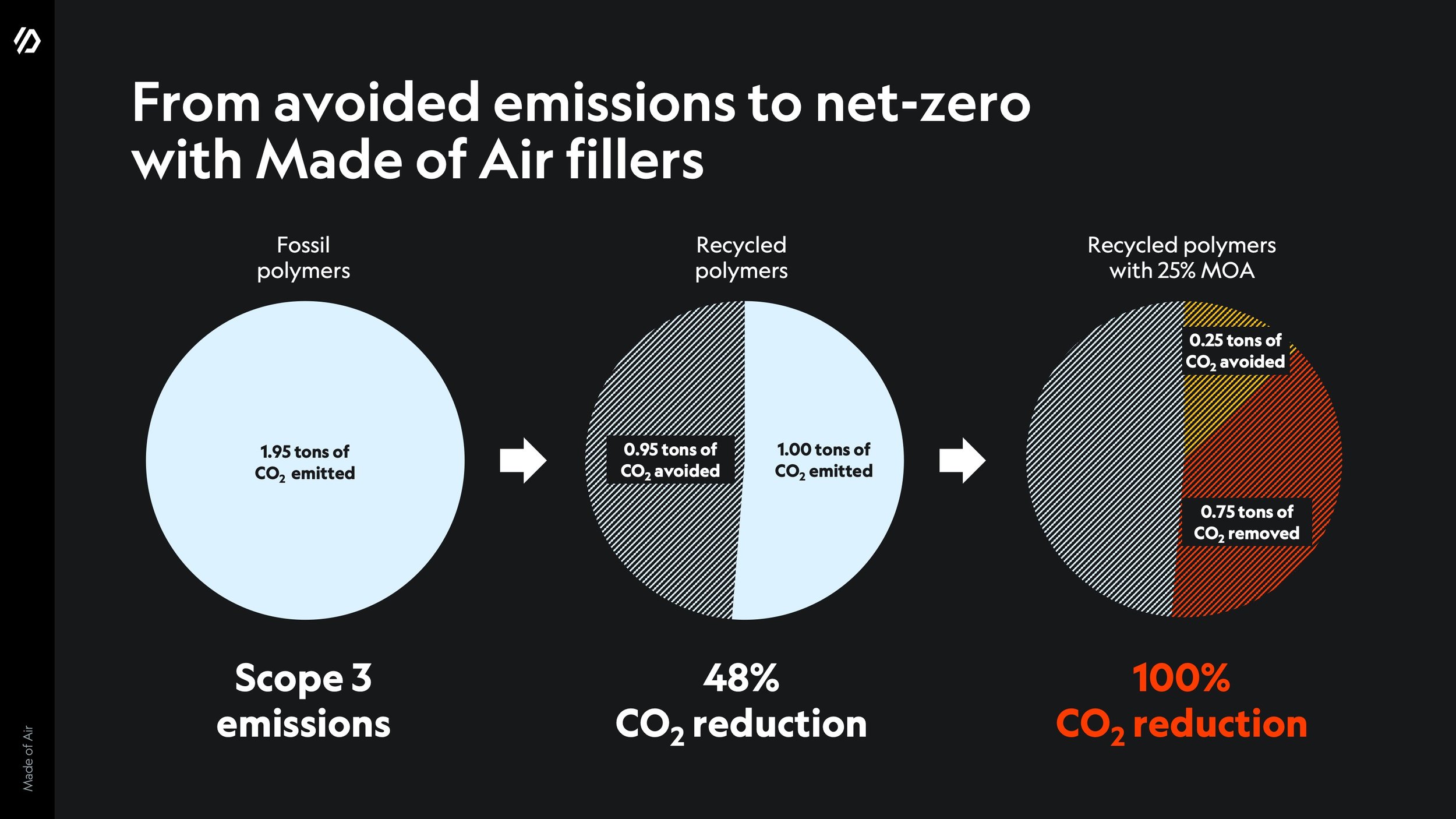 From avoided emissions to net-zero with Made of Air fillers

Fossil polymers

1.95 tons of $CO_2$ emitted

Scope 3 emissions

Recycled polymers

0.95 tons of $CO_2$ avoided

1.00 tons of $CO_2$ emitted

48% $CO_2$ reduction

Recycled polymers with 25% MOA

0.25 tons of $CO_2$ avoided

0.75 tons of $CO_2$ removed

100% $CO_2$ reduction

Made of Air